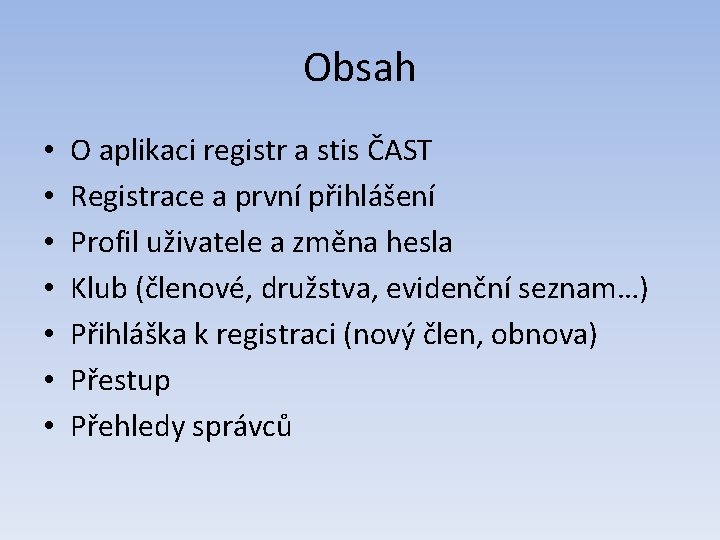 Obsah

• O aplikaci registr a stis ČAST
• Registrace a první přihlášení
• Profil uživatele a změna hesla
• Klub (členové, družstva, evidenční seznam…)
• Přihláška k registraci (nový člen, obnova)
• Přestup
• Přehledy správců